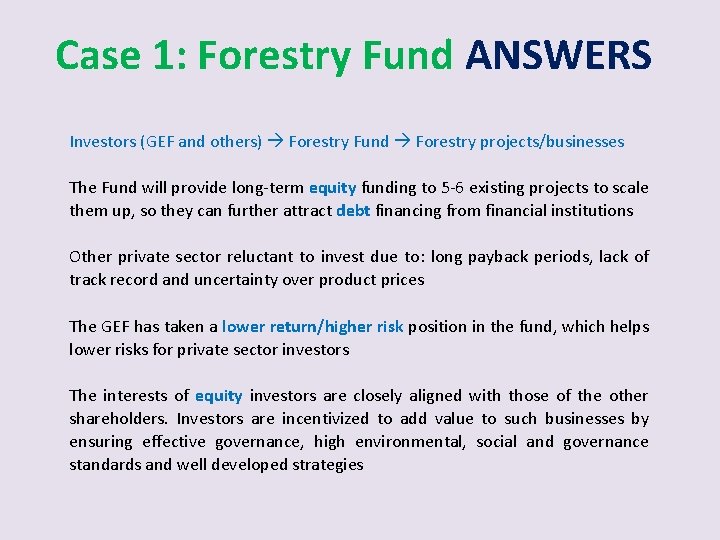 Case 1: Forestry Fund ANSWERS

Investors (GEF and others) → Forestry Fund → Forestry projects/businesses

The Fund will provide long-term equity funding to 5-6 existing projects to scale them up, so they can further attract debt financing from financial institutions

Other private sector reluctant to invest due to: long payback periods, lack of track record and uncertainty over product prices

The GEF has taken a lower return/higher risk position in the fund, which helps lower risks for private sector investors

The interests of equity investors are closely aligned with those of the other shareholders. Investors are incentivized to add value to such businesses by ensuring effective governance, high environmental, social and governance standards and well developed strategies